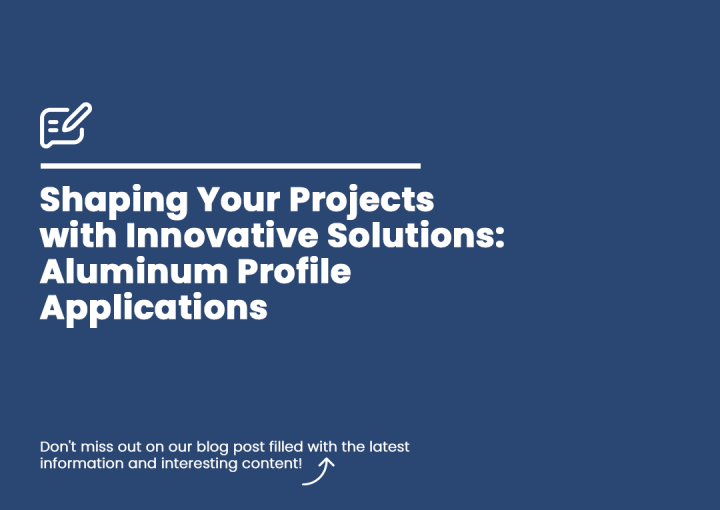 Shaping Your Projects with Innovative Solutions: Aluminum Profile Applications

Don't miss out on our blog post filled with the latest information and interesting content!